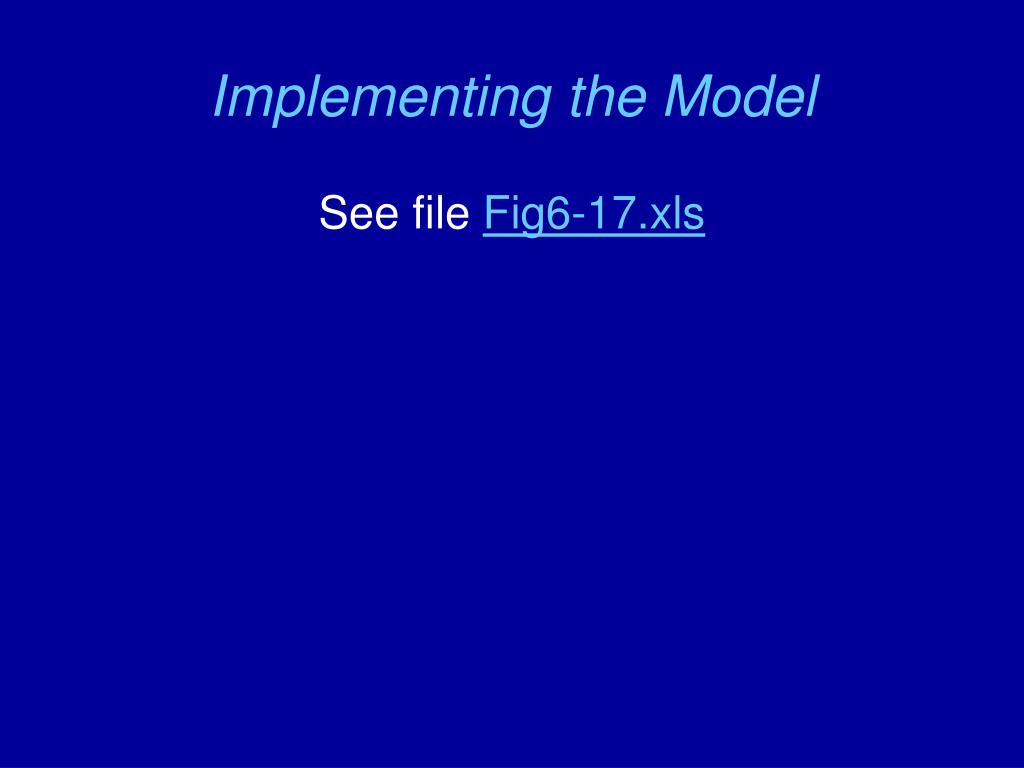 Implementing the Model

See file Fig6-17.xls